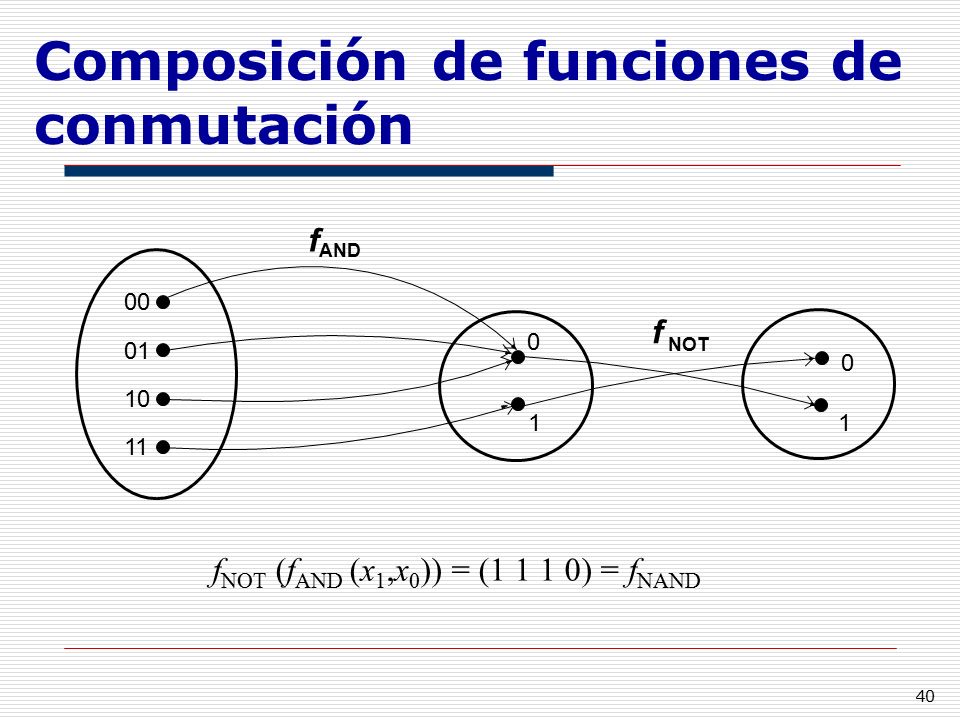 Composición de funciones de conmutación

$f_{AND}$

00
01
10
11

0
1

$f_{NOT}$

0
1

$f_{NOT}(f_{AND}(x_1,x_0)) = (1\ 1\ 1\ 0) = f_{NAND}$

40